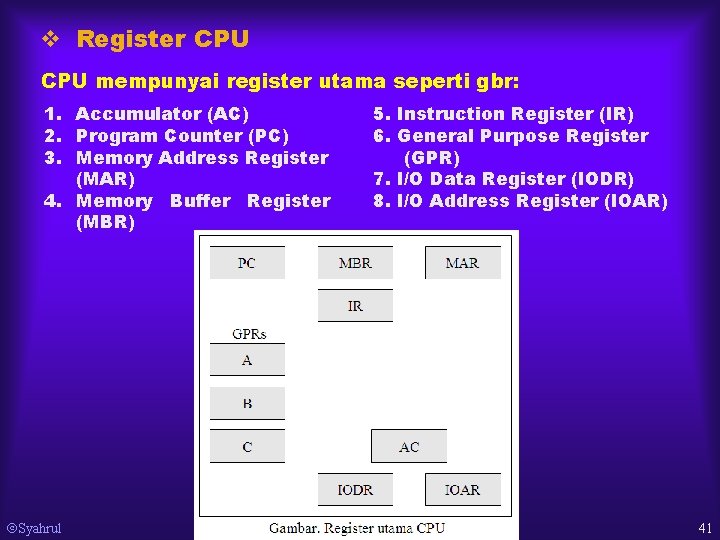 ❖ Register CPU

CPU mempunyai register utama seperti gbr:

1. Accumulator (AC)
2. Program Counter (PC)
3. Memory Address Register (MAR)
4. Memory Buffer Register (MBR)

5. Instruction Register (IR)
6. General Purpose Register (GPR)
7. I/O Data Register (IODR)
8. I/O Address Register (IOAR)

PC

MBR

MAR

IR

GPRs

A

B

C

AC

IODR

IOAR

Gambar. Register utama CPU

©Syahrul

41